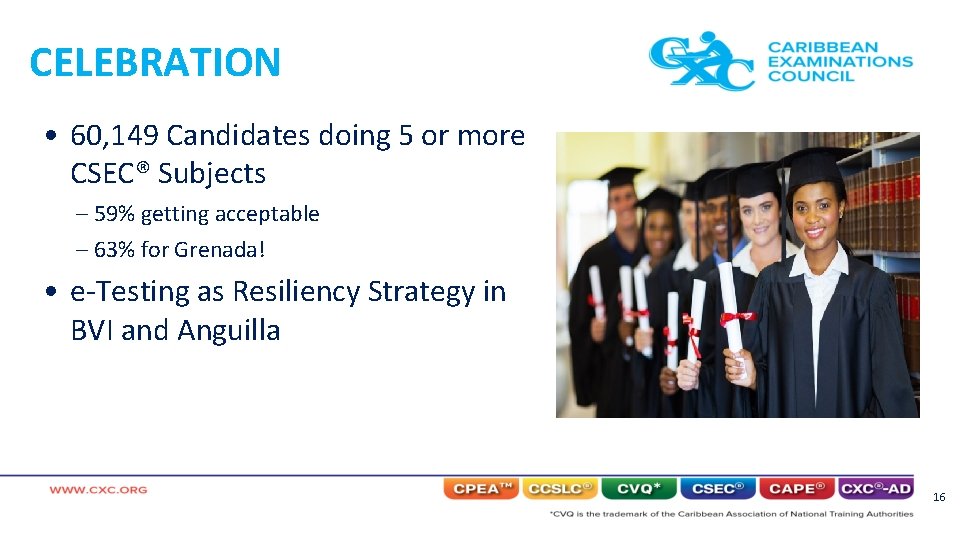 CELEBRATION

CXC CARIBBEAN EXAMINATIONS COUNCIL

• 60,149 Candidates doing 5 or more CSEC® Subjects

– 59% getting acceptable

– 63% for Grenada!

• e-Testing as Resiliency Strategy in BVI and Anguilla

WWW.CXC.ORG

CPEA™ CCSLC® CVQ* CSEC® CAPE® CXC®-AD

16

*CVQ is the trademark of the Caribbean Association of National Training Authorities